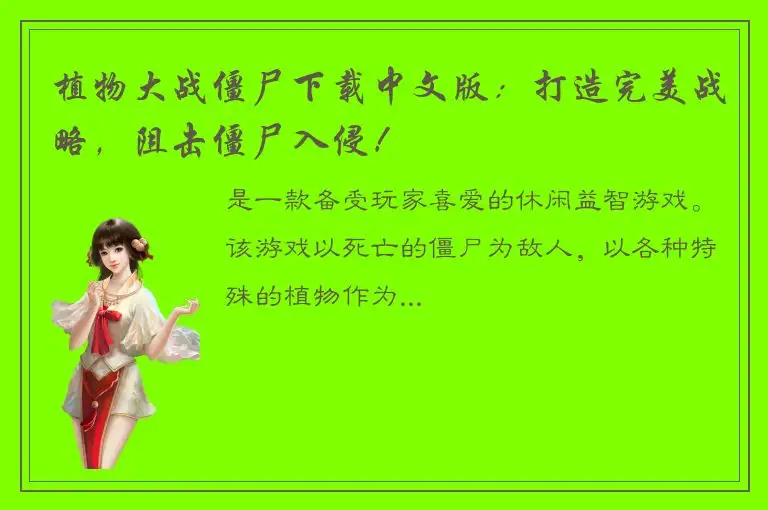 植物大战僵尸下载中文版：打造完美战略，阻击僵尸入侵！

是一款备受玩家喜爱的休闲益智游戏。该游戏以死亡的僵尸为敌人，以各种特殊的植物作为...